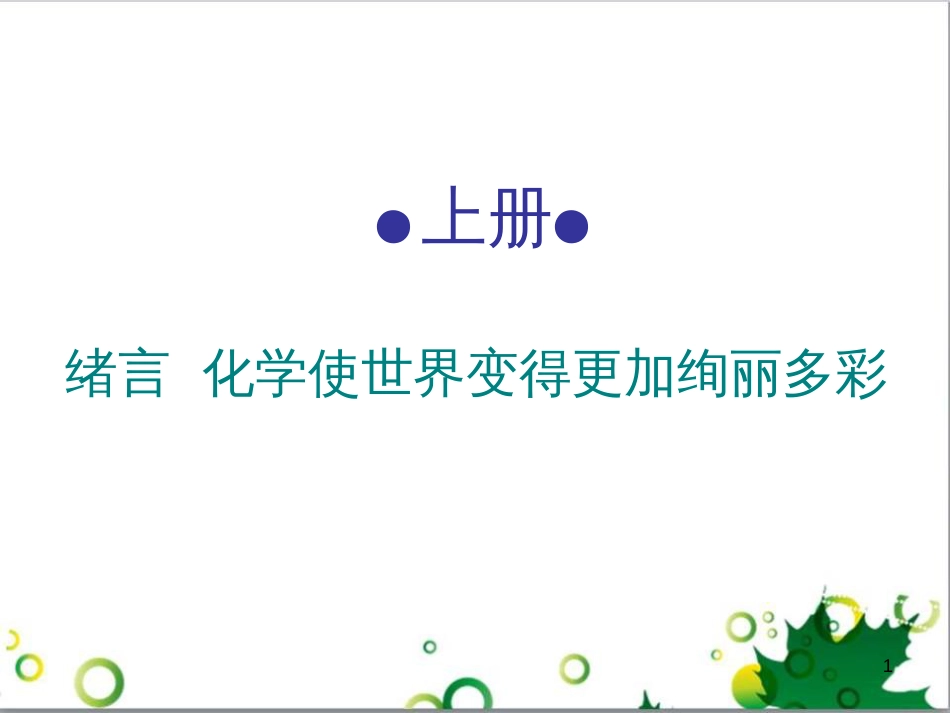 ●上册●

绪言 化学使世界变得更加绚丽多彩

1